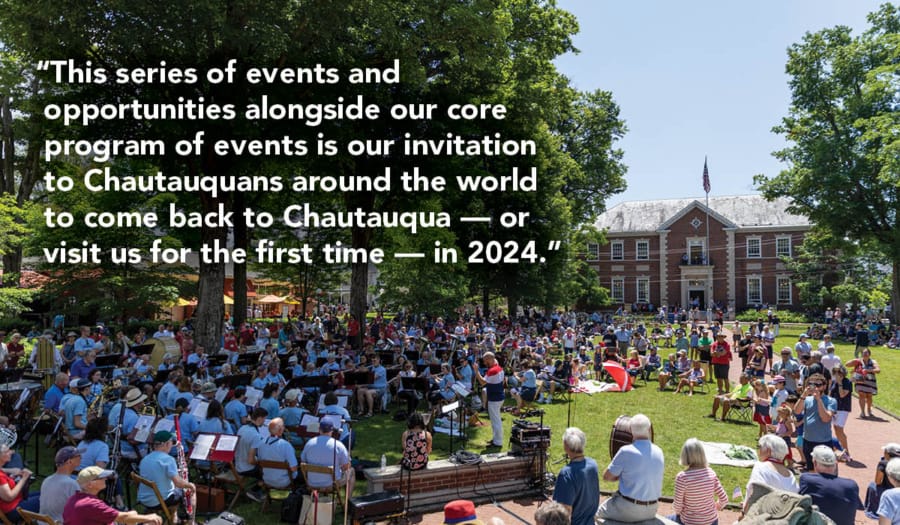 "This series of events and opportunities alongside our core program of events is our invitation to Chautauquans around the world to come back to Chautauqua — or visit us for the first time — in 2024."